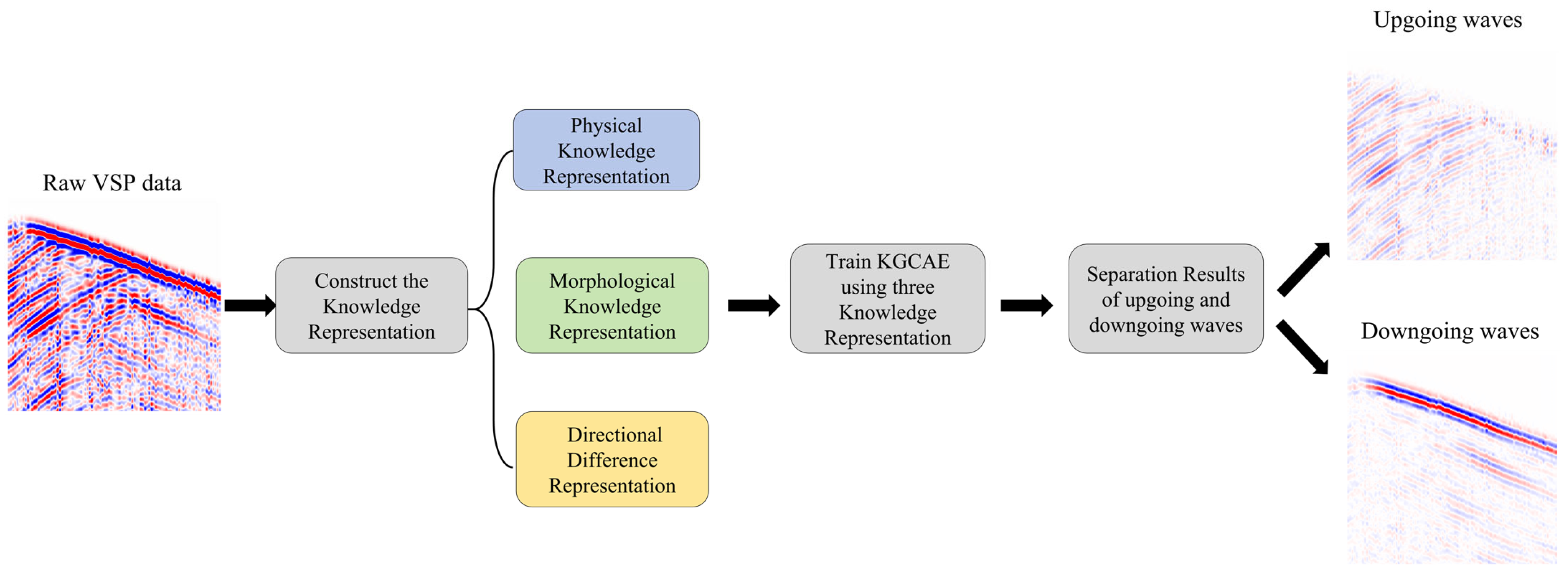 Raw VSP data

Construct the Knowledge Representation

Physical Knowledge Representation

Morphological Knowledge Representation

Directional Difference Representation

Train KGCAE using three Knowledge Representation

Separation Results of upgoing and downgoing waves

Upgoing waves

Downgoing waves